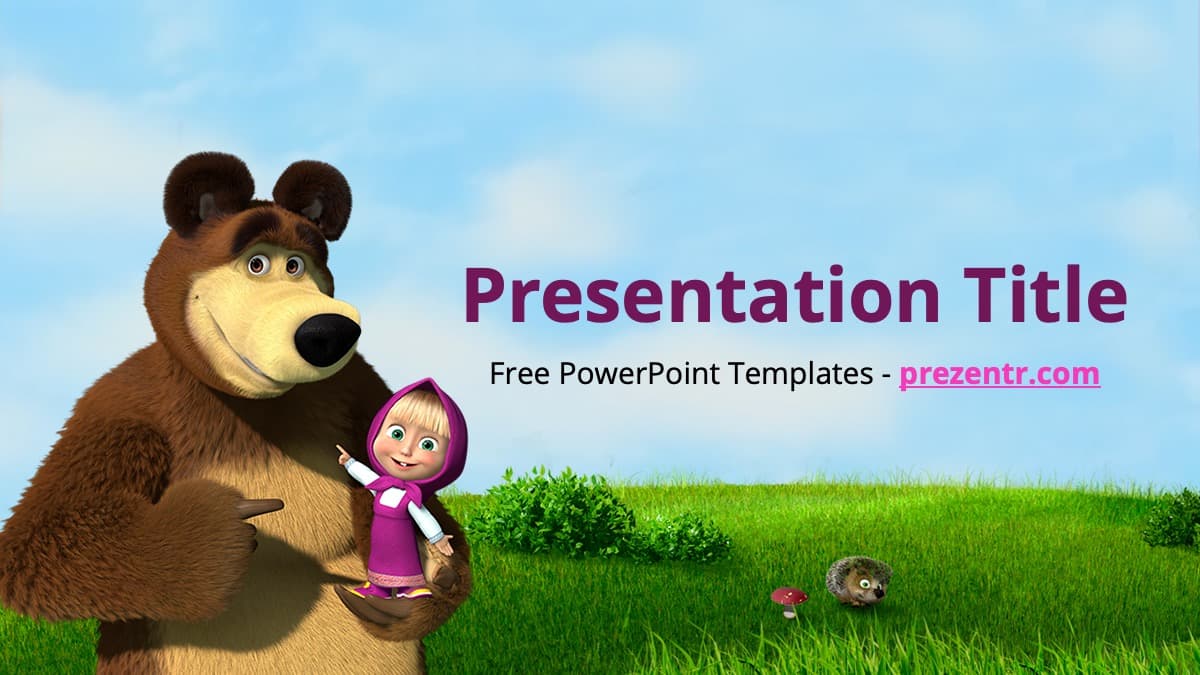 Presentation Title

Free PowerPoint Templates - prezentr.com